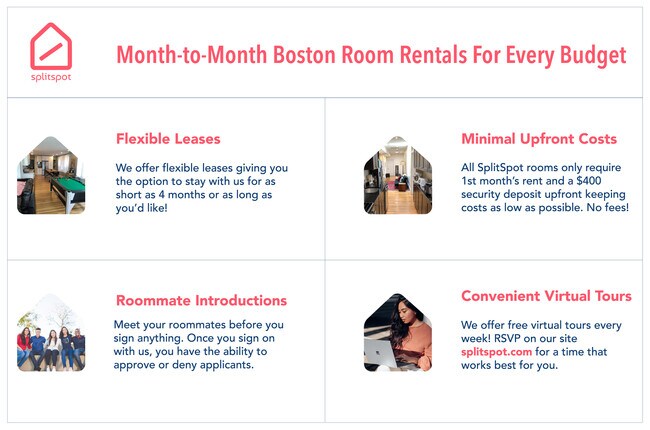 splitspot

Month-to-Month Boston Room Rentals For Every Budget

Flexible Leases

We offer flexible leases giving you the option to stay with us for as short as 4 months or as long as you'd like!

Minimal Upfront Costs

All SplitSpot rooms only require 1st month's rent and a $400 security deposit upfront keeping costs as low as possible. No fees!

Roommate Introductions

Meet your roommates before you sign anything. Once you sign on with us, you have the ability to approve or deny applicants.

Convenient Virtual Tours

We offer free virtual tours every week! RSVP on our site splitspot.com for a time that works best for you.